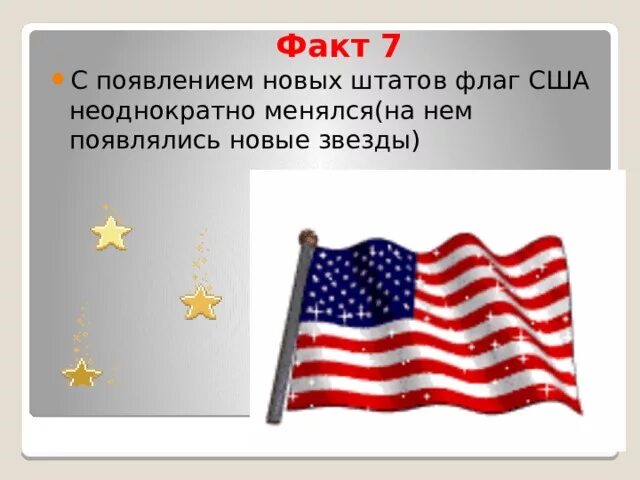 Факт 7

С появлением новых штатов флаг США неоднократно менялся(на нем появлялись новые звезды)